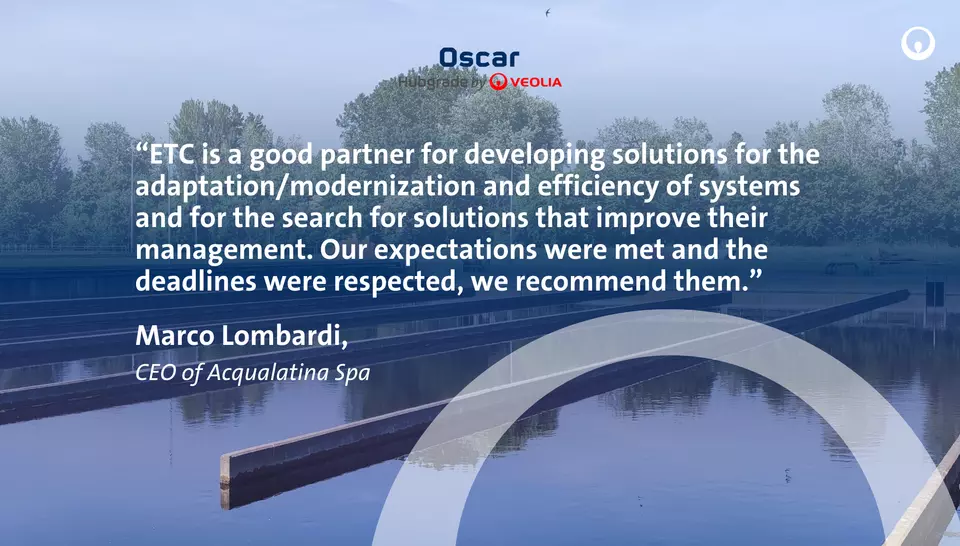 Oscar
Hubgrade by VEOLIA

“ETC is a good partner for developing solutions for the adaptation/modernization and efficiency of systems and for the search for solutions that improve their management. Our expectations were met and the deadlines were respected, we recommend them.”

Marco Lombardi,
CEO of Acqualatina Spa